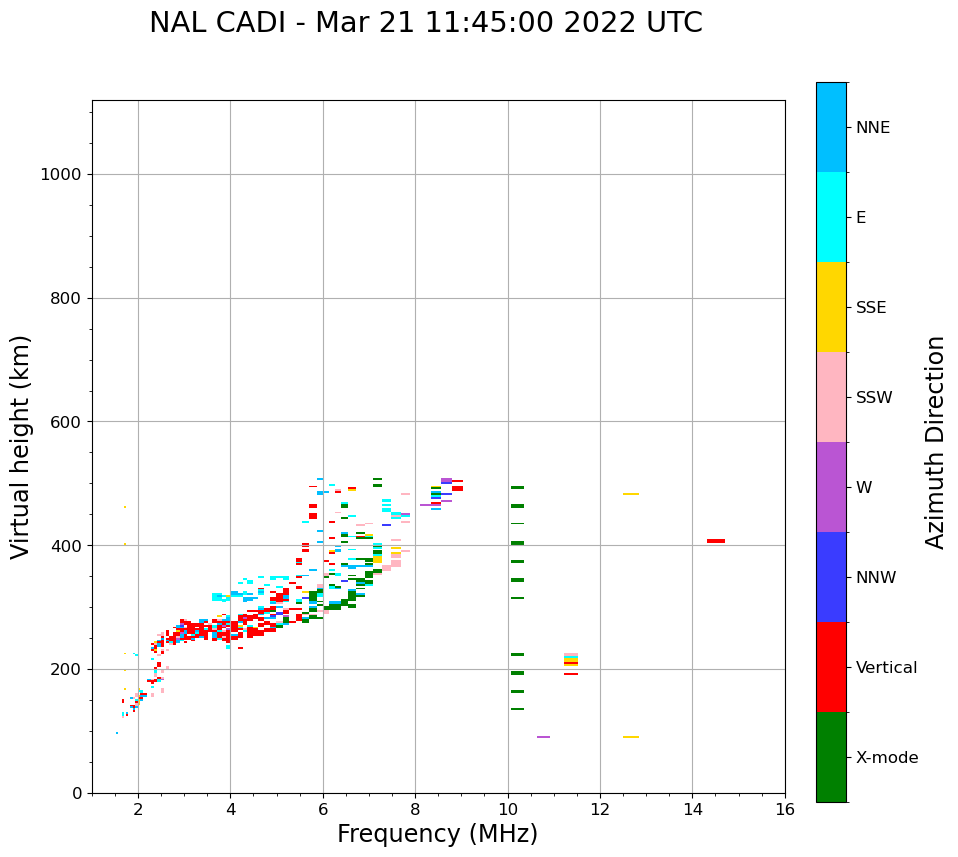 NAL CADI - Mar 21 11:45:00 2022 UTC

Virtual height (km)

1000
800
600
400
200
0

2
4
6
8
10
12
14
16

Frequency (MHz)

NNE
E
SSE
SSW
W
NNW
Vertical
X-mode

Azimuth Direction